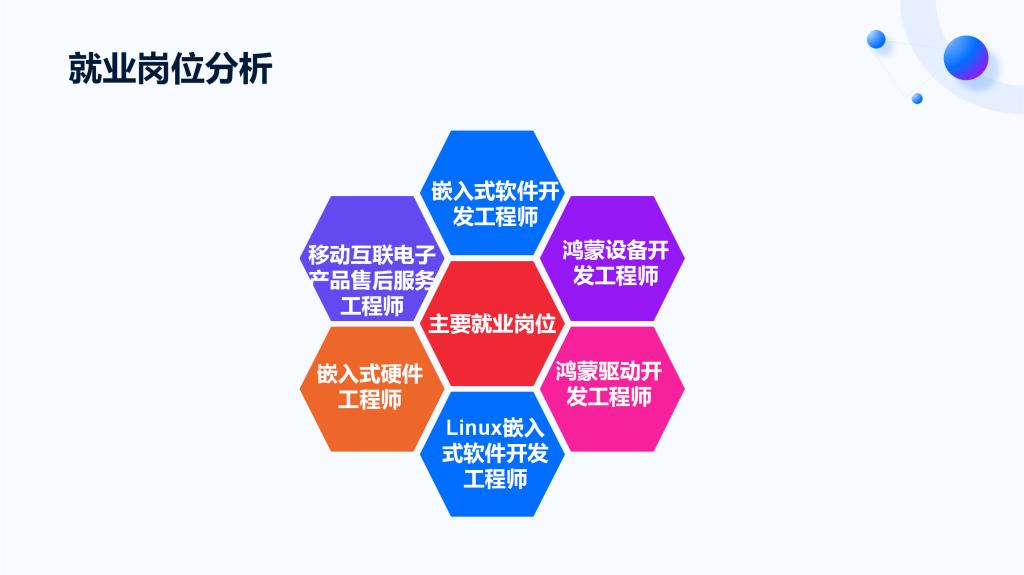 就业岗位分析

嵌入式软件开发工程师

移动互联电子产品售后服务工程师

鸿蒙设备开发工程师

主要就业岗位

嵌入式硬件工程师

鸿蒙驱动开发工程师

Linux嵌入式软件开发工程师